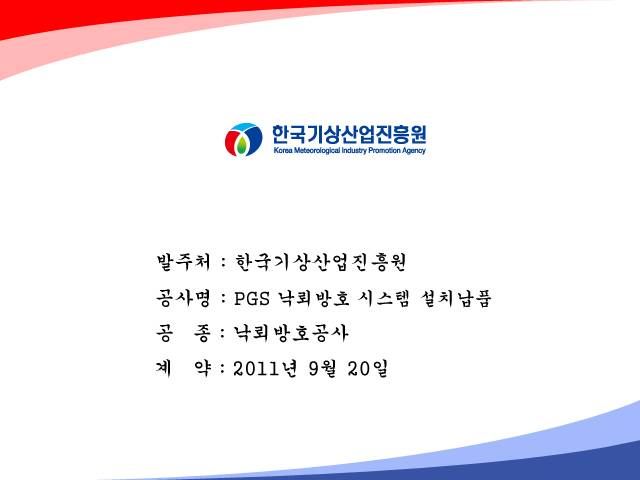 한국기상산업진흥원
Korea Meteorological Industry Promotion Agency

발주처 : 한국기상산업진흥원
공사명 : PGS 낙뢰방호 시스템 설치납품
공 종 : 낙뢰방호공사
계 약 : 2011년 9월 20일